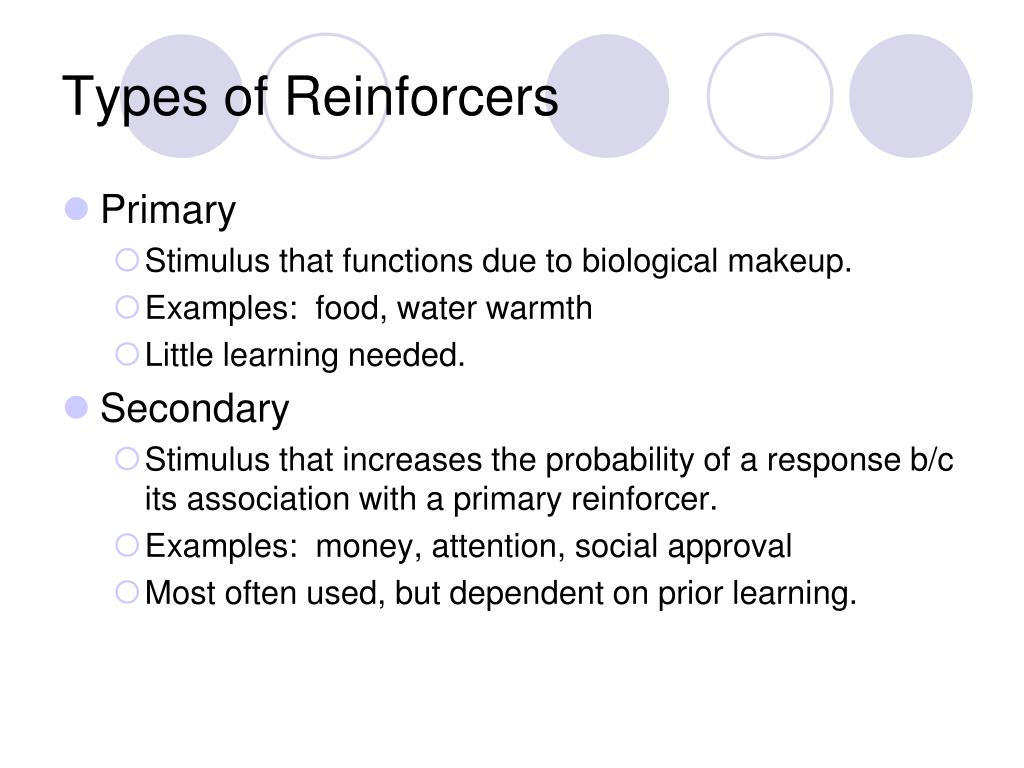 Types of Reinforcers

Primary

Stimulus that functions due to biological makeup.

Examples: food, water warmth

Little learning needed.

Secondary

Stimulus that increases the probability of a response b/c its association with a primary reinforcer.

Examples: money, attention, social approval

Most often used, but dependent on prior learning.